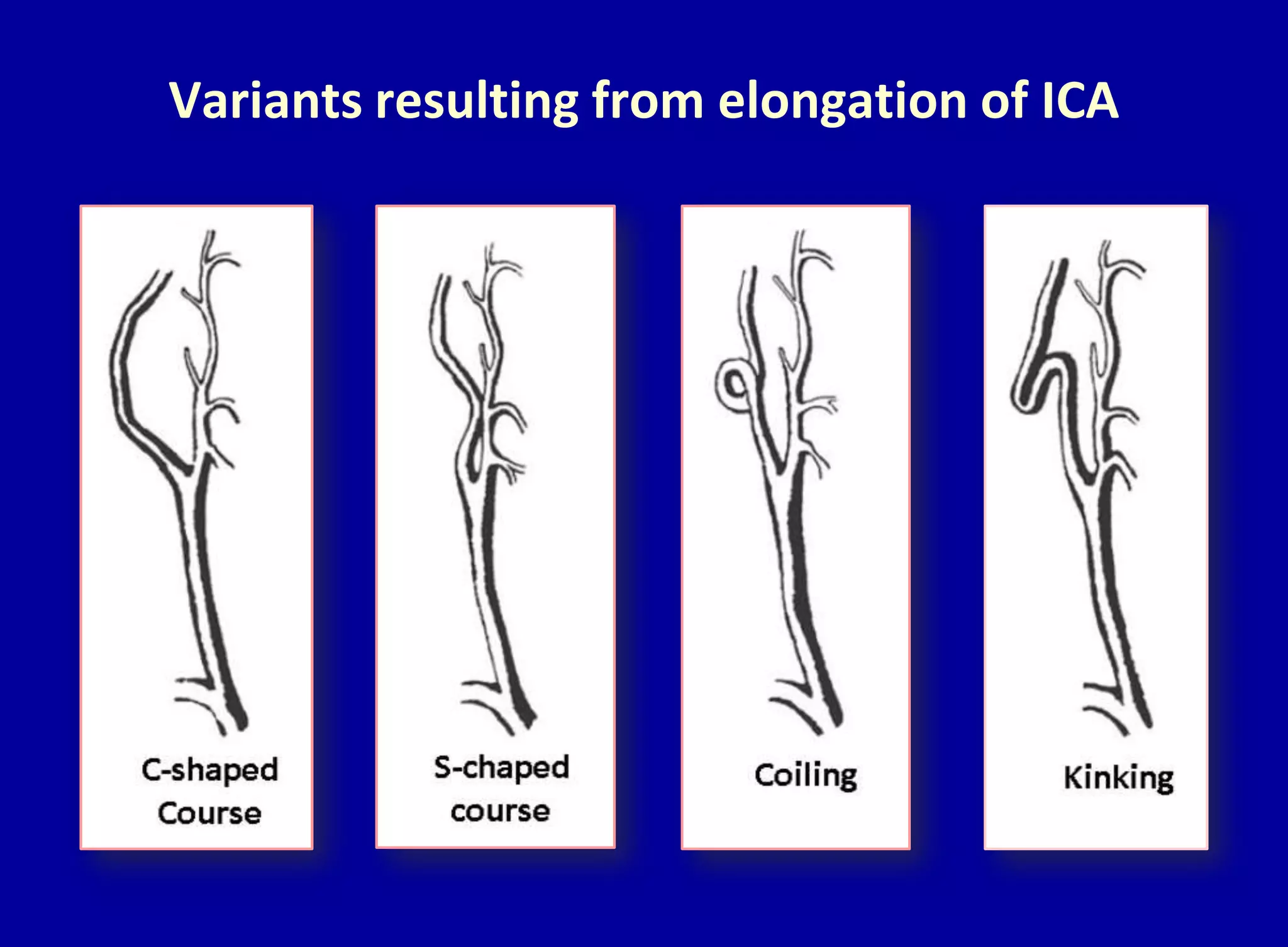 Variants resulting from elongation of ICA

C-shaped Course

S-chaped course

Coiling

Kinking